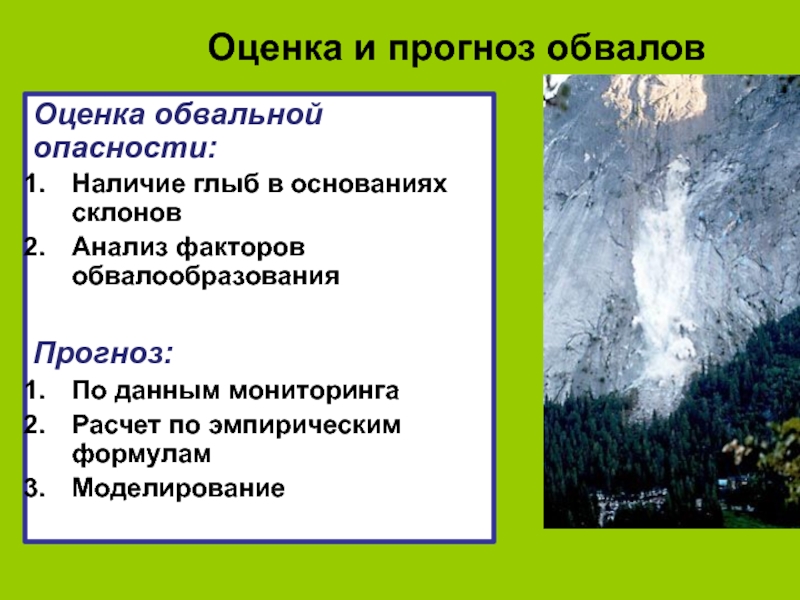 Оценка и прогноз обвалов

Оценка обвальной опасности:

1. Наличие глыб в основаниях склонов
2. Анализ факторов обвалообразования

Прогноз:

1. По данным мониторинга
2. Расчет по эмпирическим формулам
3. Моделирование